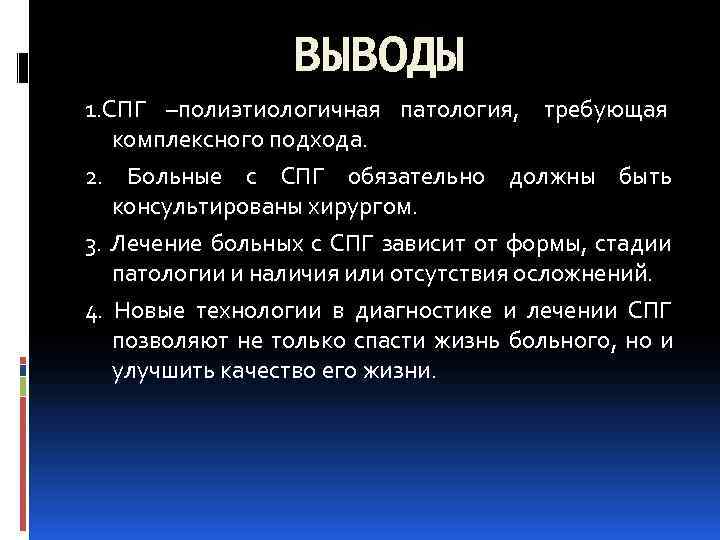 ВЫВОДЫ

1.СПГ –полиэтиологичная патология, требующая комплексного подхода.

2. Больные с СПГ обязательно должны быть консультированы хирургом.

3. Лечение больных с СПГ зависит от формы, стадии патологии и наличия или отсутствия осложнений.

4. Новые технологии в диагностике и лечении СПГ позволяют не только спасти жизнь больного, но и улучшить качество его жизни.